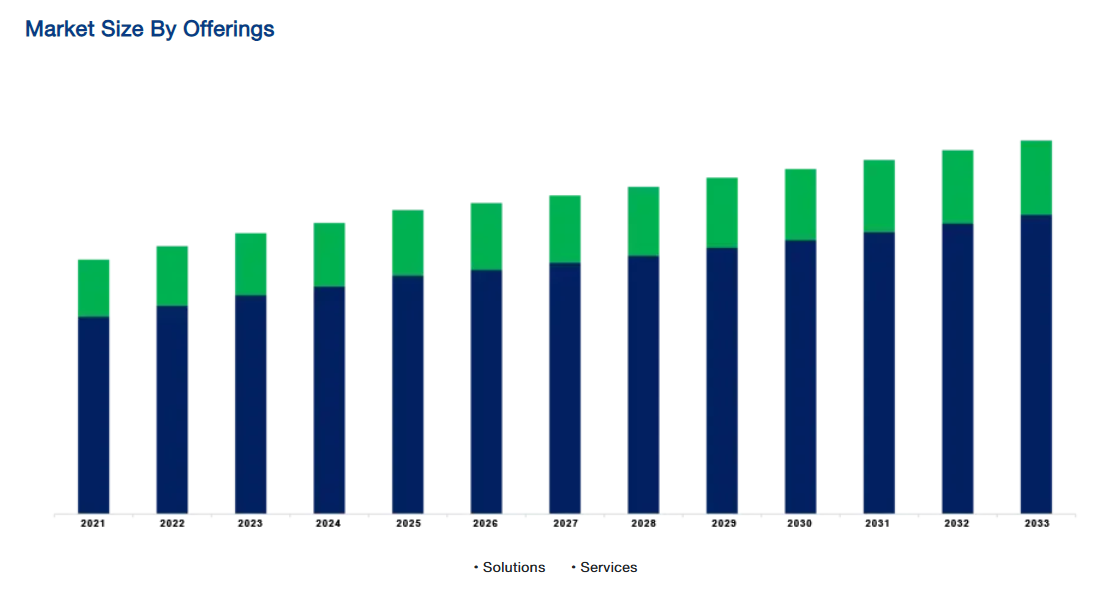 Market Size By Offerings

2021 2022 2023 2024 2025 2026 2027 2028 2029 2030 2031 2032 2033

• Solutions • Services